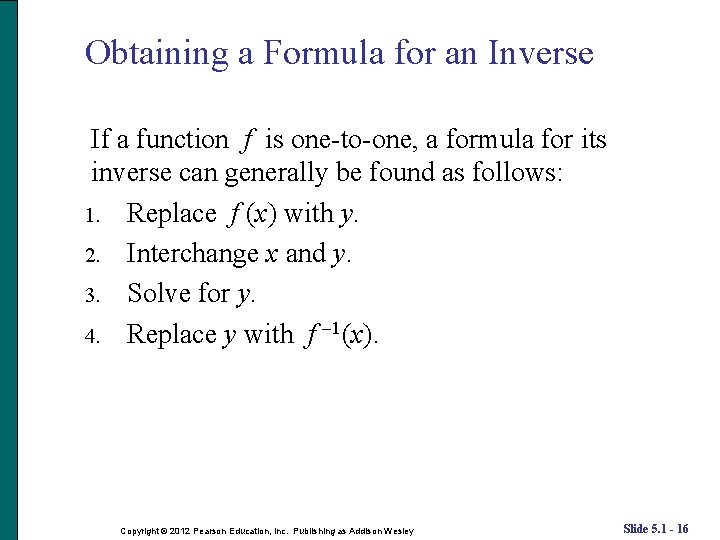 Obtaining a Formula for an Inverse

If a function $f$ is one-to-one, a formula for its inverse can generally be found as follows:

1. Replace $f(x)$ with $y$.
2. Interchange $x$ and $y$.
3. Solve for $y$.
4. Replace $y$ with $f^{-1}(x)$.

Copyright © 2012 Pearson Education, Inc. Publishing as Addison Wesley

Slide 5.1 - 16